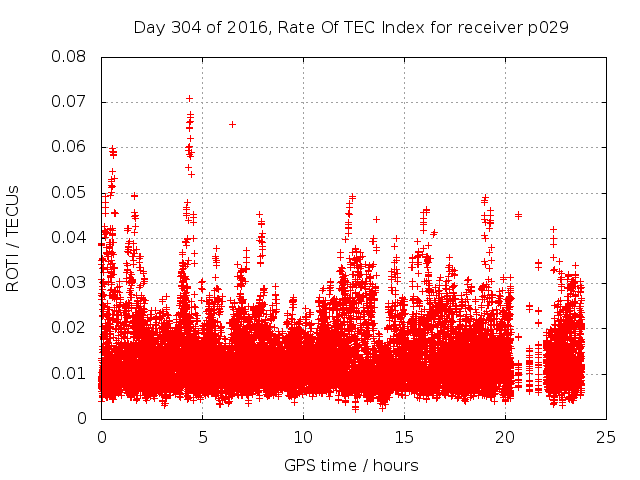 Day 304 of 2016, Rate Of TEC Index for receiver p029

ROTI / TECUs

0.08
0.07
0.06
0.05
0.04
0.03
0.02
0.01
0

0
5
10
15
20
25

GPS time / hours